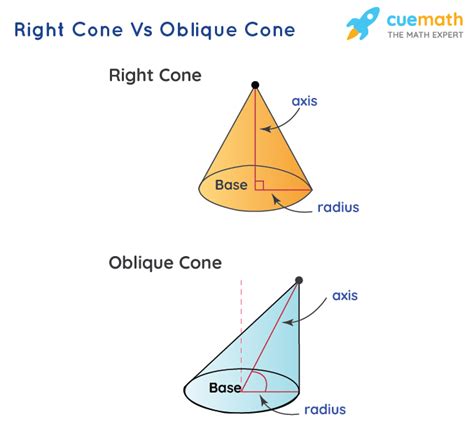 Right Cone Vs Oblique Cone

cuemath
THE MATH EXPERT

Right Cone

axis

Base

radius

Oblique Cone

axis

Base

radius